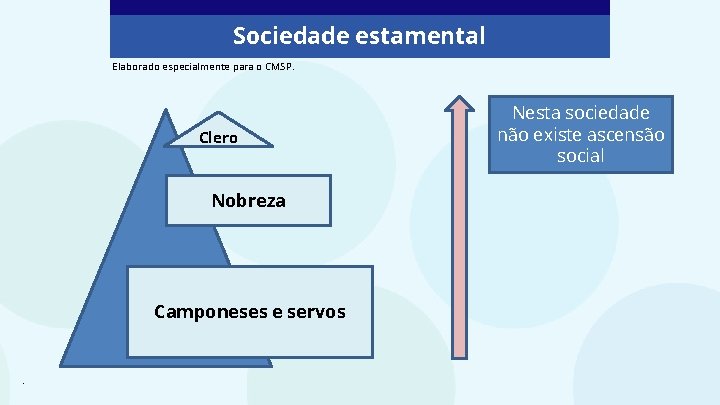 Sociedade estamental

Elaborado especialmente para o CMSP.

Clero

Nobreza

Camponeses e servos

Nesta sociedade não existe ascensão social